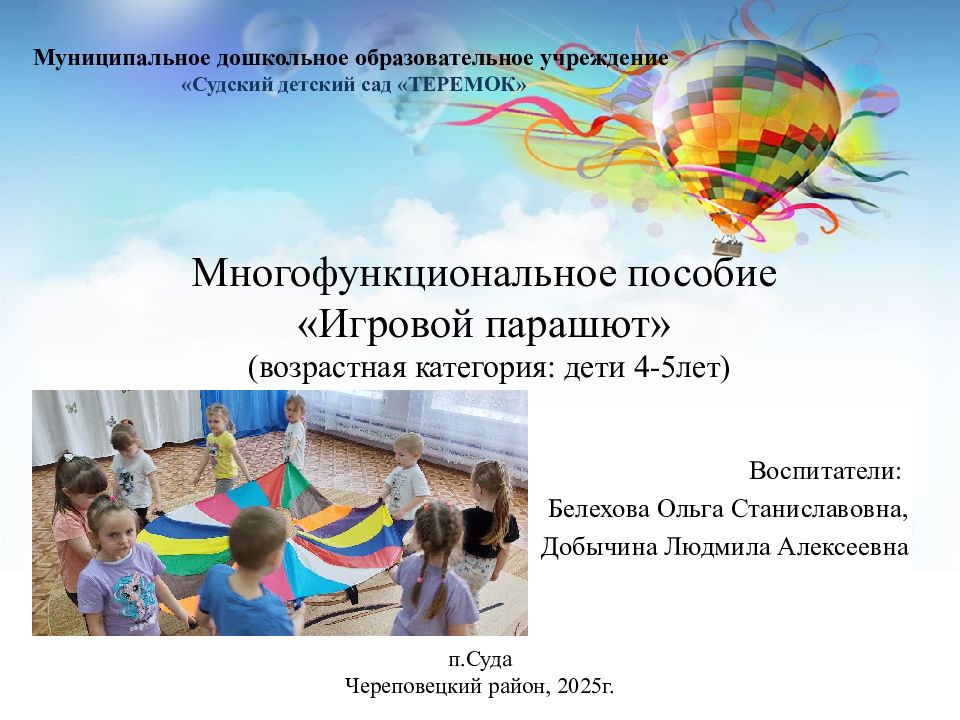 Муниципальное дошкольное образовательное учреждение
«Судский детский сад «ТЕРЕМОК»

Многофункциональное пособие
«Игровой парашют»
(возрастная категория: дети 4-5лет)

Воспитатели:
Белехова Ольга Станиславовна,
Добычина Людмила Алексеевна

п.Суда
Череповецкий район, 2025г.